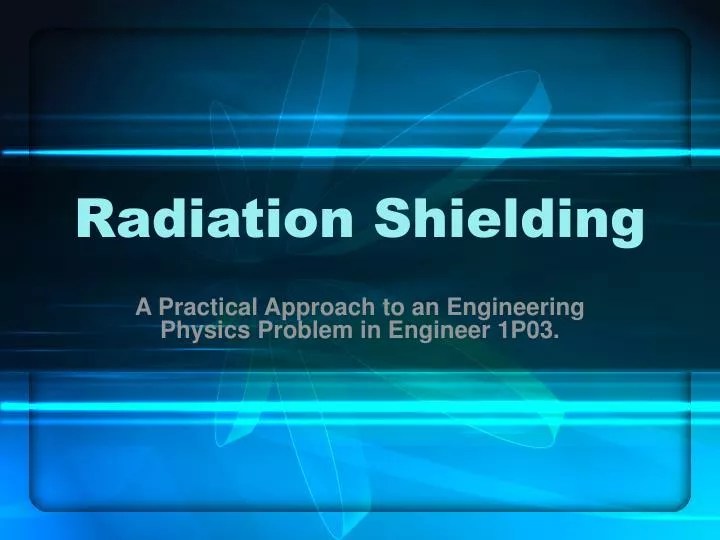 Radiation Shielding

A Practical Approach to an Engineering Physics Problem in Engineer 1P03.